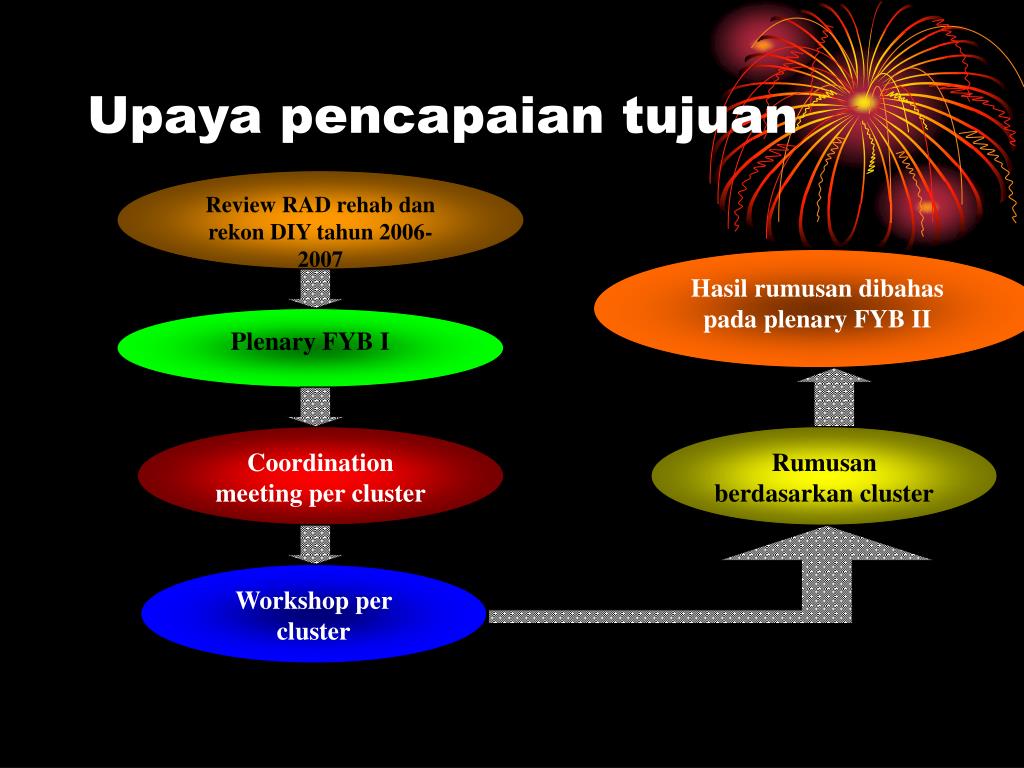 Upaya pencapaian tujuan

Review RAD rehab dan rekon DIY tahun 2006-2007

Plenary FYB I

Coordination meeting per cluster

Workshop per cluster

Rumusan berdasarkan cluster

Hasil rumusan dibahas pada plenary FYB II